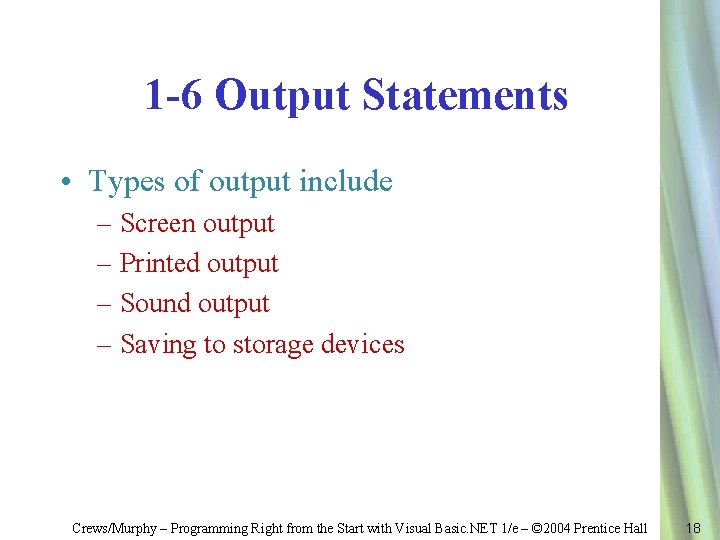 1-6 Output Statements

• Types of output include
– Screen output
– Printed output
– Sound output
– Saving to storage devices

Crews/Murphy – Programming Right from the Start with Visual Basic.NET 1/e – ©2004 Prentice Hall 18